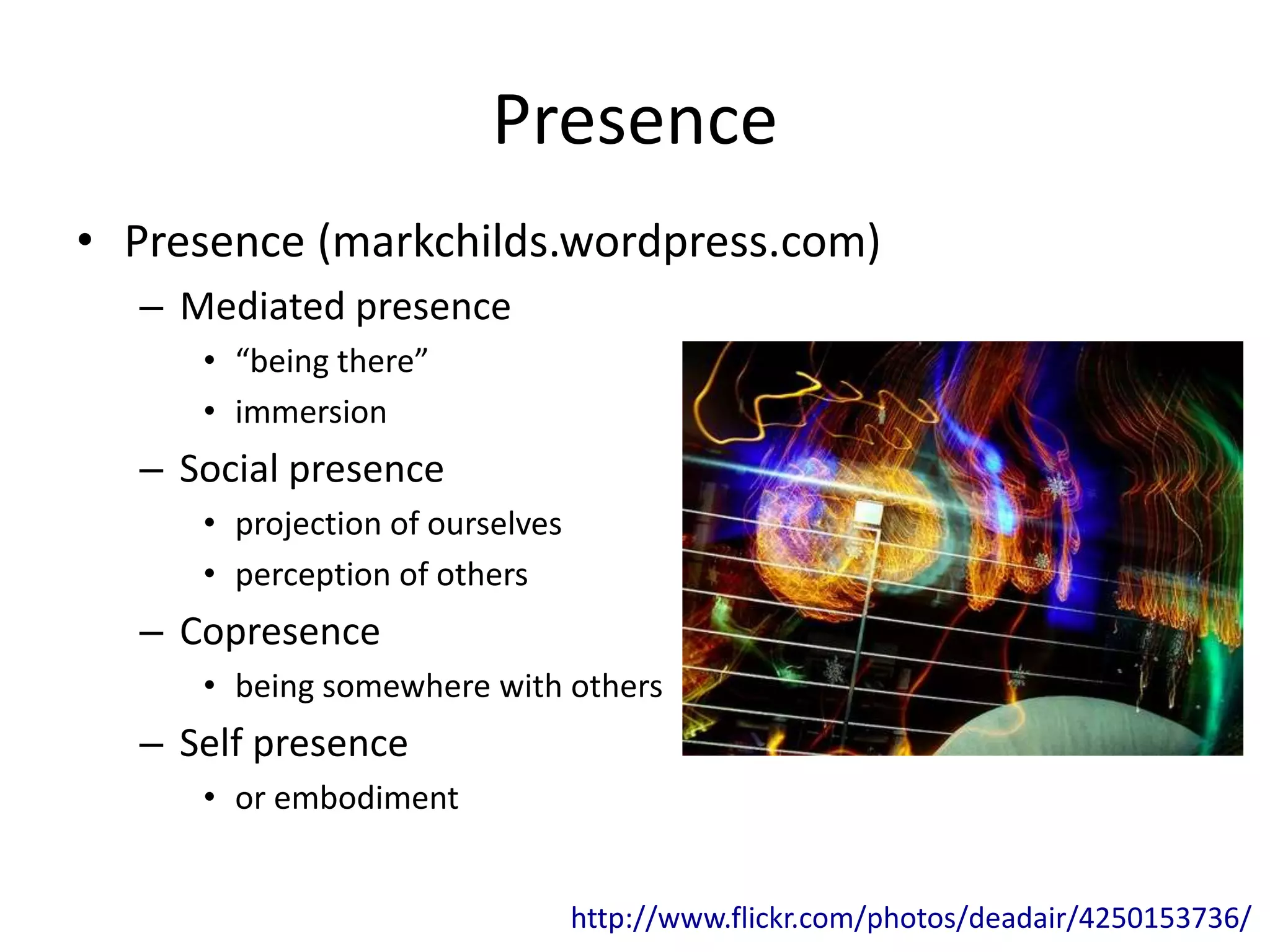 Presence

• Presence (markchilds.wordpress.com)
– Mediated presence
• “being there”
• immersion
– Social presence
• projection of ourselves
• perception of others
– Copresence
• being somewhere with others
– Self presence
• or embodiment

http://www.flickr.com/photos/deadair/4250153736/